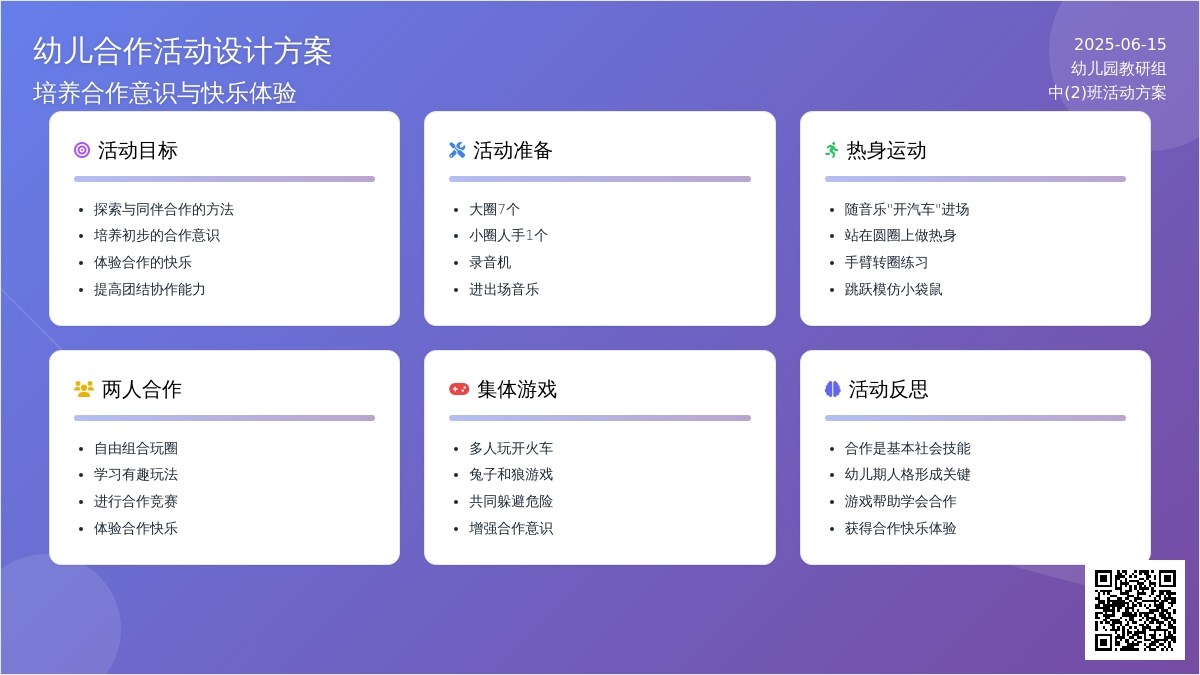 幼儿合作活动设计方案
培养合作意识与快乐体验

2025-06-15
幼儿园教研组
中(2)班活动方案

活动目标
- 探索与同伴合作的方法
- 培养初步的合作意识
- 体验合作的快乐
- 提高团结协作能力

活动准备
- 大圈7个
- 小圈人手1个
- 录音机
- 进出场音乐

热身运动
- 随音乐"开汽车"进场
- 站在圆圈上做热身
- 手臂转圈练习
- 跳跃模仿小袋鼠

两人合作
- 自由组合玩圈
- 学习有趣玩法
- 进行合作竞赛
- 体验合作快乐

集体游戏
- 多人玩开火车
- 兔子和狼游戏
- 共同躲避危险
- 增强合作意识

活动反思
- 合作是基本社会技能
- 幼儿期人格形成关键
- 游戏帮助学会合作
- 获得合作快乐体验